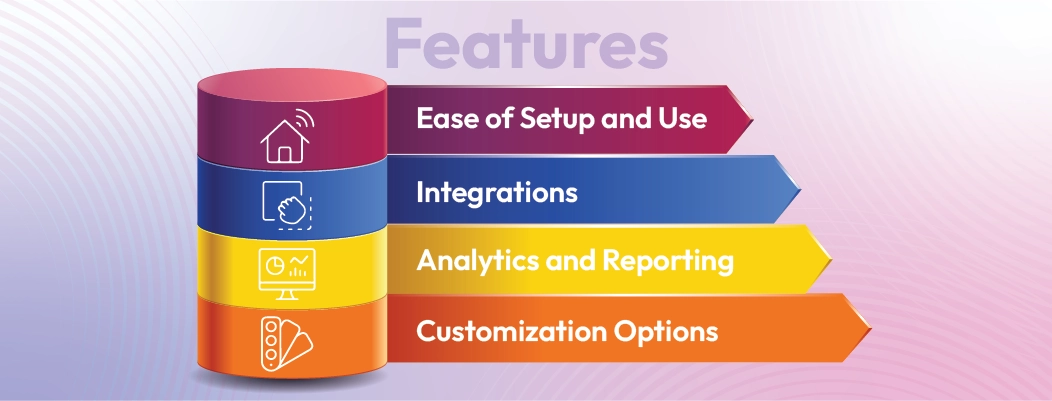 Features

Ease of Setup and Use

Integrations

Analytics and Reporting

Customization Options